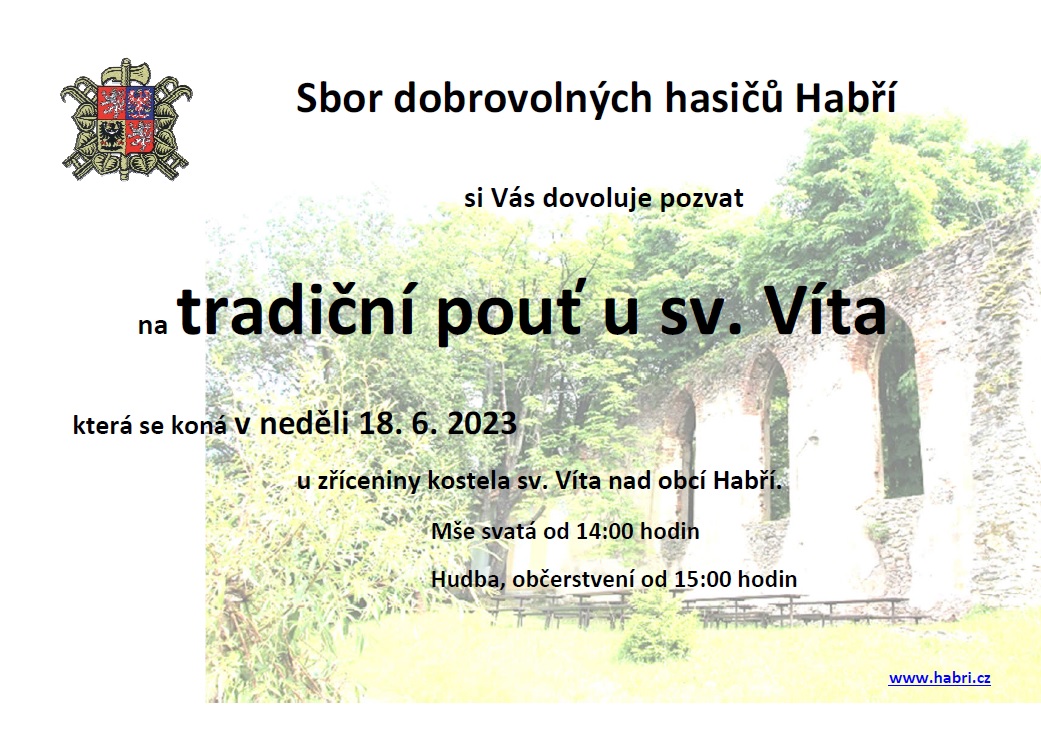 Sbor dobrovolných hasičů Habří

si Vás dovoluje pozvat

na tradiční pouť u sv. Víta

která se koná v neděli 18. 6. 2023

u zříceniny kostela sv. Víta nad obcí Habří.

Mše svatá od 14:00 hodin

Hudba, občerstvení od 15:00 hodin

www.habri.cz